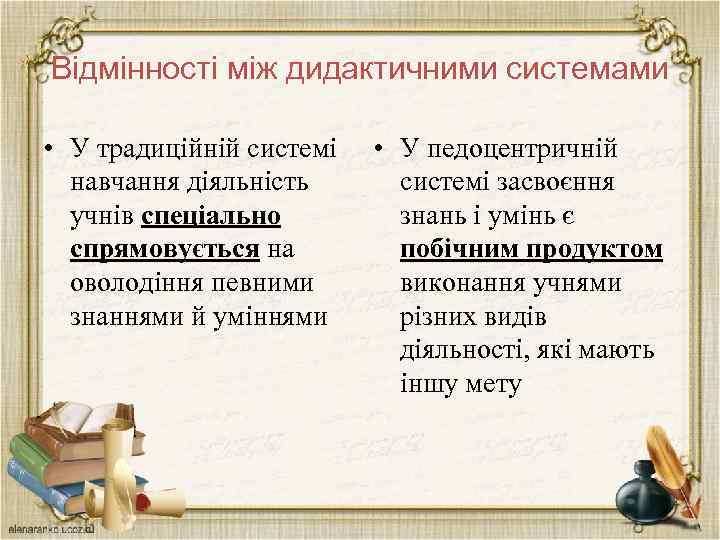 Відмінності між дидактичними системами

• У традиційній системі навчання діяльність учнів спеціально спрямовується на оволодіння певними знаннями й уміннями

• У педоцентричній системі засвоєння знань і умінь є побічним продуктом виконання учнями різних видів діяльності, які мають іншу мету

elenaranko.ucoz.ru